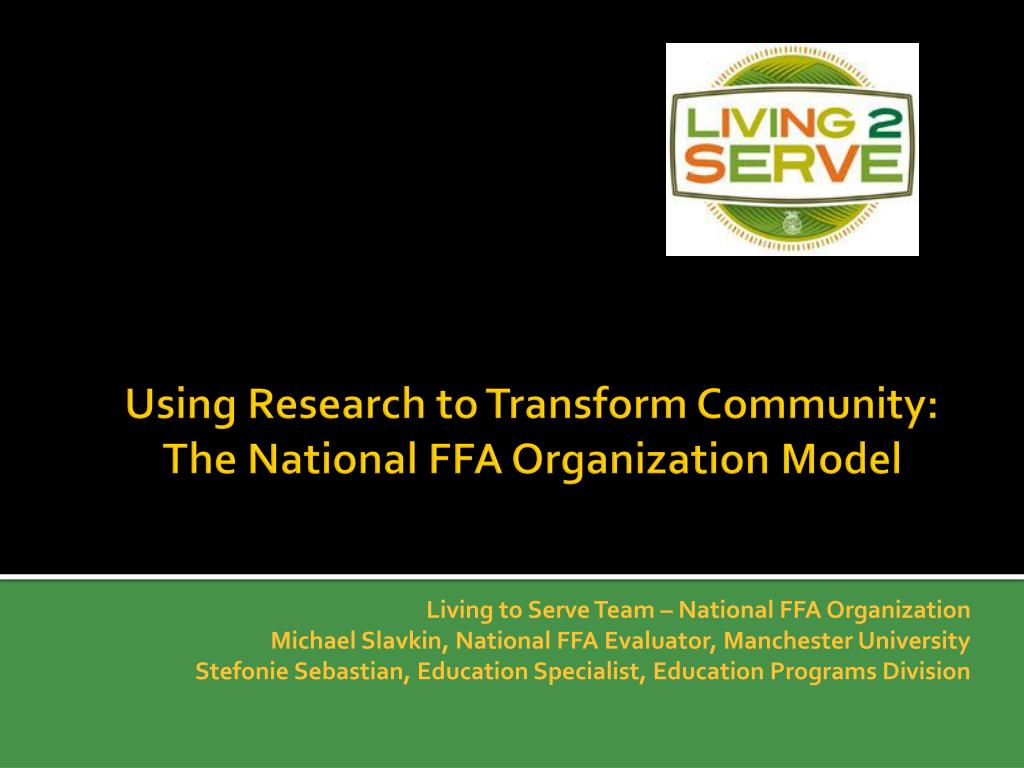 LIVING 2
SERVE

Using Research to Transform Community:
The National FFA Organization Model

Living to Serve Team – National FFA Organization
Michael Slavkin, National FFA Evaluator, Manchester University
Stefonie Sebastian, Education Specialist, Education Programs Division